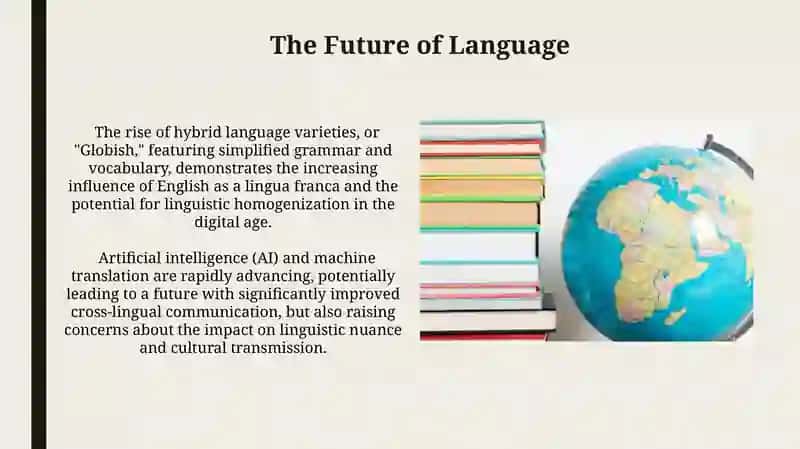 The Future of Language

The rise of hybrid language varieties, or "Globish," featuring simplified grammar and vocabulary, demonstrates the increasing influence of English as a lingua franca and the potential for linguistic homogenization in the digital age.

Artificial intelligence (AI) and machine translation are rapidly advancing, potentially leading to a future with significantly improved cross-lingual communication, but also raising concerns about the impact on linguistic nuance and cultural transmission.